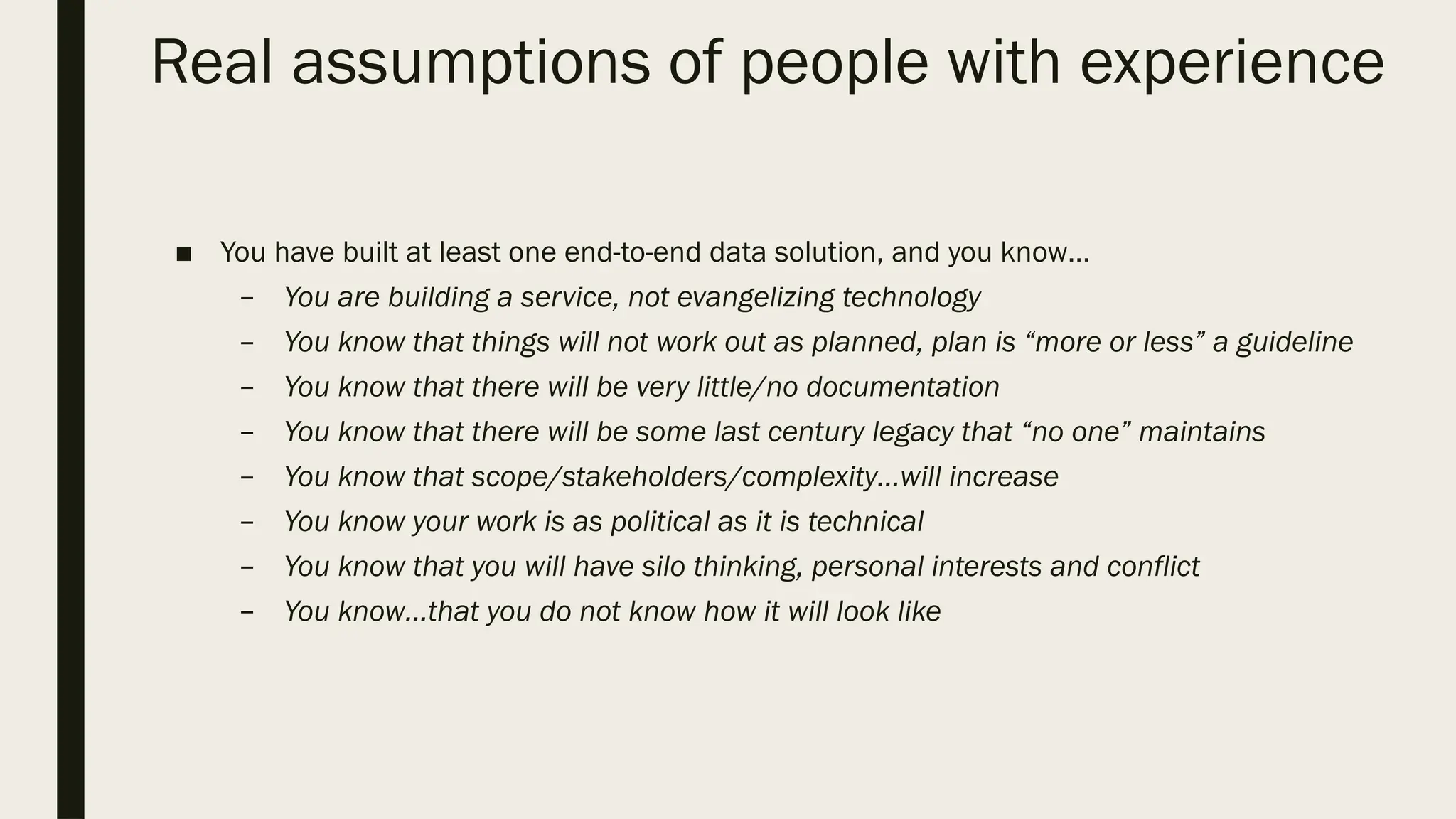 Real assumptions of people with experience

■ You have built at least one end-to-end data solution, and you know…
– You are building a service, not evangelizing technology
– You know that things will not work out as planned, plan is “more or less” a guideline
– You know that there will be very little/no documentation
– You know that there will be some last century legacy that “no one” maintains
– You know that scope/stakeholders/complexity…will increase
– You know your work is as political as it is technical
– You know that you will have silo thinking, personal interests and conflict
– You know…that you do not know how it will look like